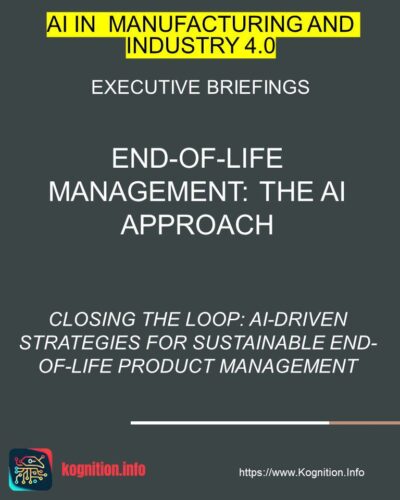 AI IN MANUFACTURING AND INDUSTRY 4.0

EXECUTIVE BRIEFINGS

END-OF-LIFE MANAGEMENT: THE AI APPROACH

CLOSING THE LOOP: AI-DRIVEN STRATEGIES FOR SUSTAINABLE END-OF-LIFE PRODUCT MANAGEMENT

kognition.info

https://www.Kognition.Info